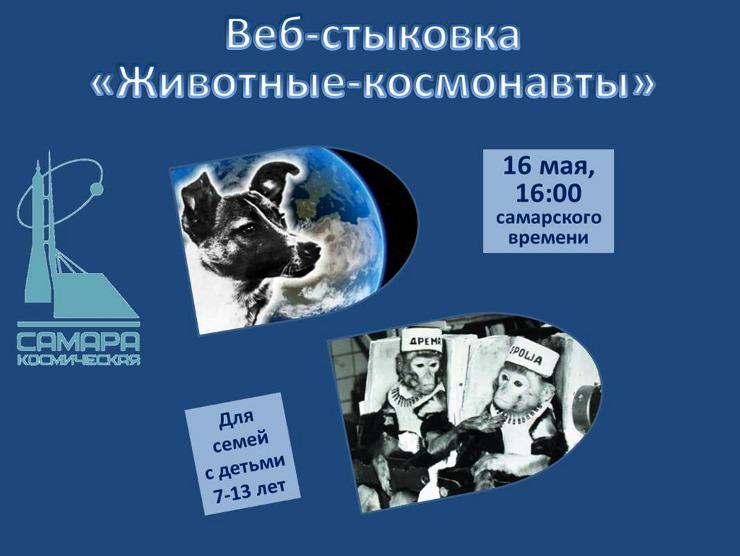 Веб-стыковка
«Животные-космонавты»

САМАРА
КОСМИЧЕСКАЯ

16 мая,
16:00
самарского
времени

ДРЕМА

ЕРОША

Для
семей
с детьми
7-13 лет